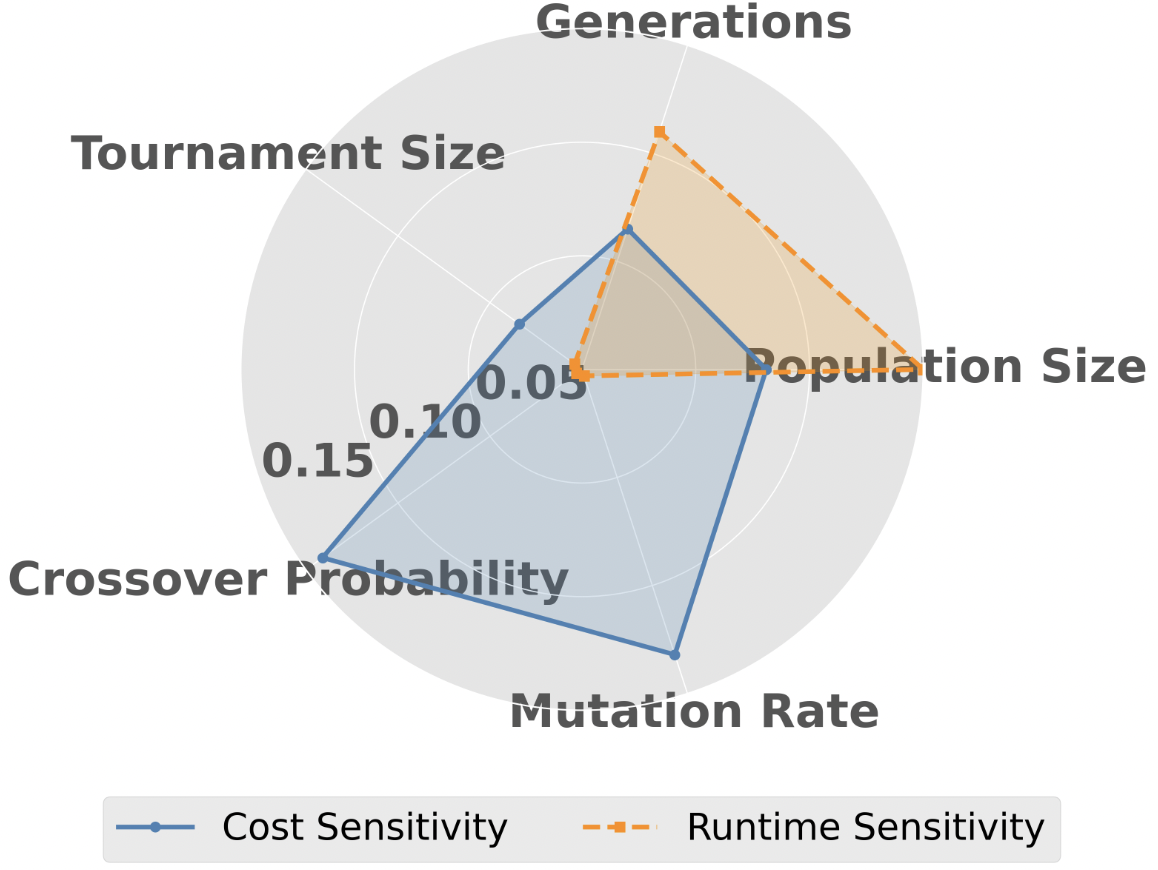 Generations

Tournament Size

Population Size

0.05

0.10

0.15

Crossover Probability

Mutation Rate

Cost Sensitivity

Runtime Sensitivity